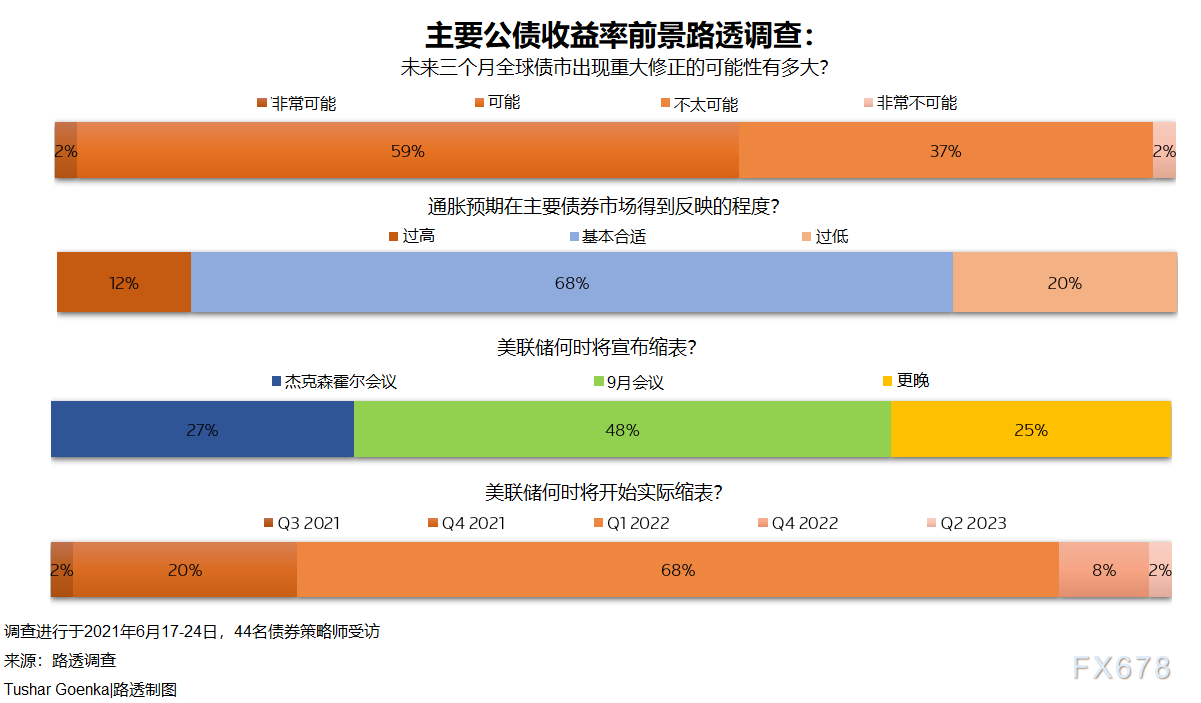 主要公债收益率前景路透调查：
未来三个月全球债市出现重大修正的可能性有多大？

非常可能 可能 不太可能 非常不可能

2% 59% 37% 2%

通胀预期在主要债券市场得到反映的程度？

过高 基本合适 过低

12% 68% 20%

美联储何时将宣布缩表？

杰克森霍尔会议 9月会议 更晚

27% 48% 25%

美联储何时将开始实际缩表？

Q3 2021 Q4 2021 Q1 2022 Q4 2022 Q2 2023

2% 20% 68% 8% 2%

调查进行于2021年6月17-24日，44名债券策略师受访
来源：路透调查
Tushar Goenka|路透制图

FX678